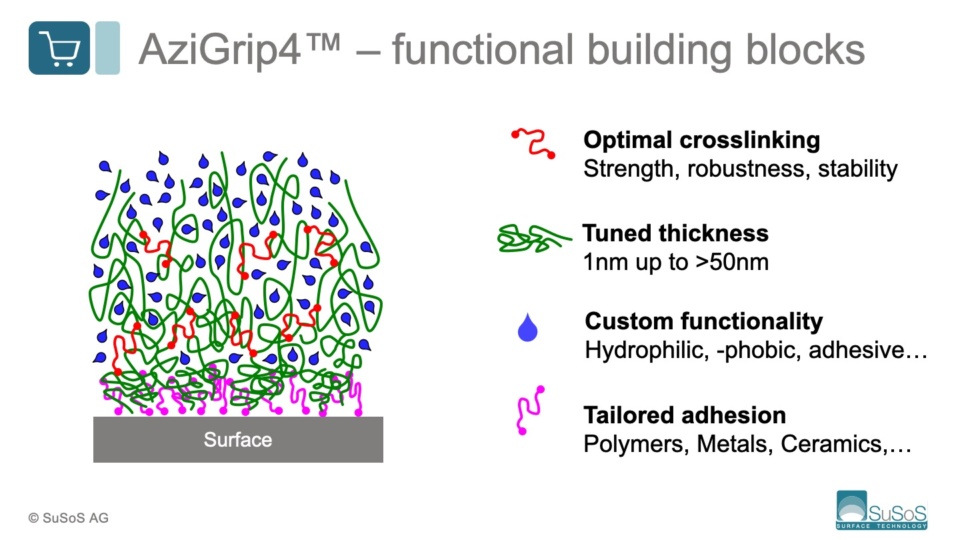 AziGrip4™ – functional building blocks

Surface

Optimal crosslinking
Strength, robustness, stability

Tuned thickness
1nm up to >50nm

Custom functionality
Hydrophilic, -phobic, adhesive…

Tailored adhesion
Polymers, Metals, Ceramics,…

© SuSoS AG

SuSoS
SURFACE TECHNOLOGY